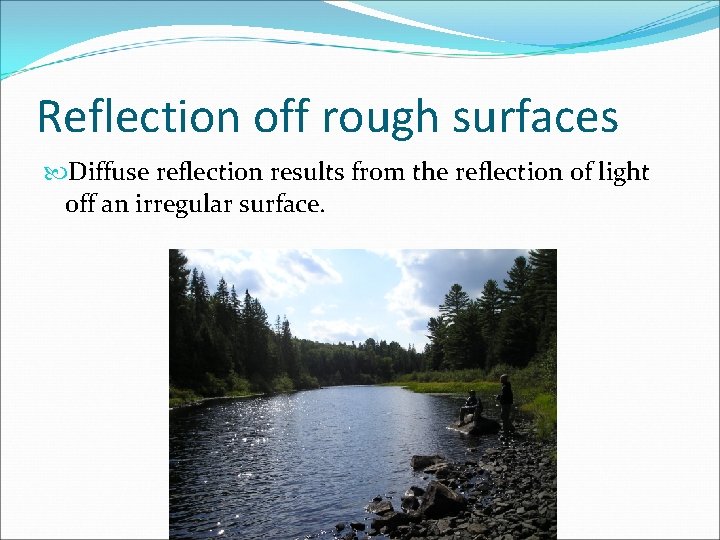 Reflection off rough surfaces

Diffuse reflection results from the reflection of light off an irregular surface.